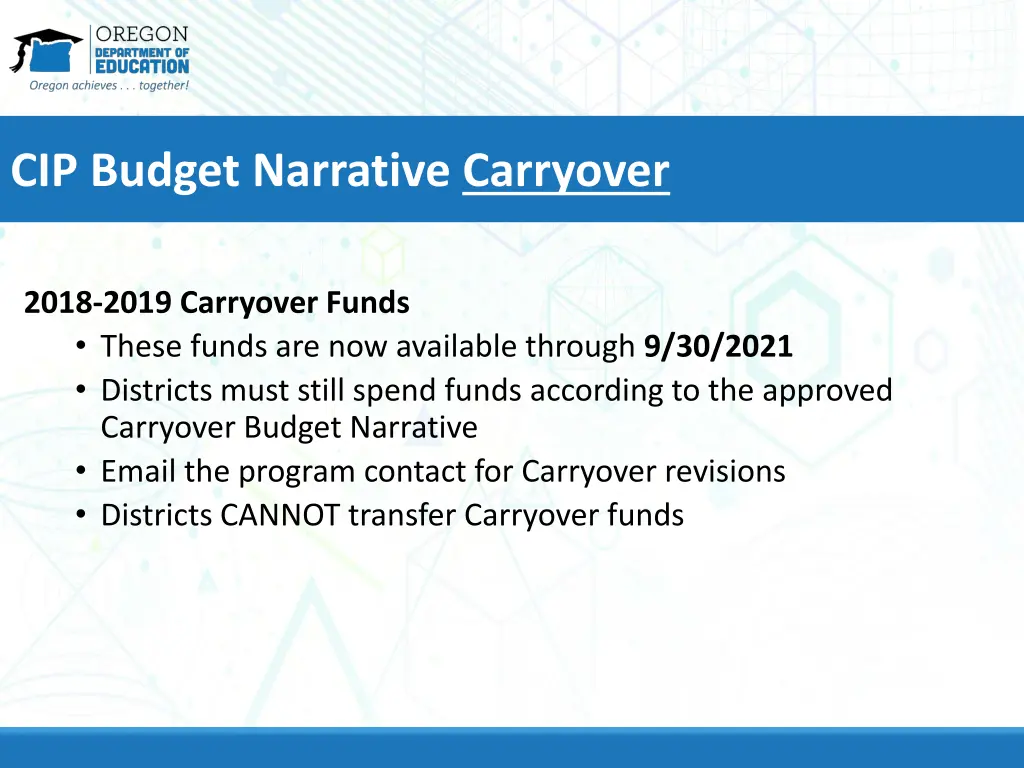 OREGON
DEPARTMENT OF
EDUCATION
Oregon achieves . . . together!

CIP Budget Narrative Carryover

2018-2019 Carryover Funds
• These funds are now available through 9/30/2021
• Districts must still spend funds according to the approved Carryover Budget Narrative
• Email the program contact for Carryover revisions
• Districts CANNOT transfer Carryover funds